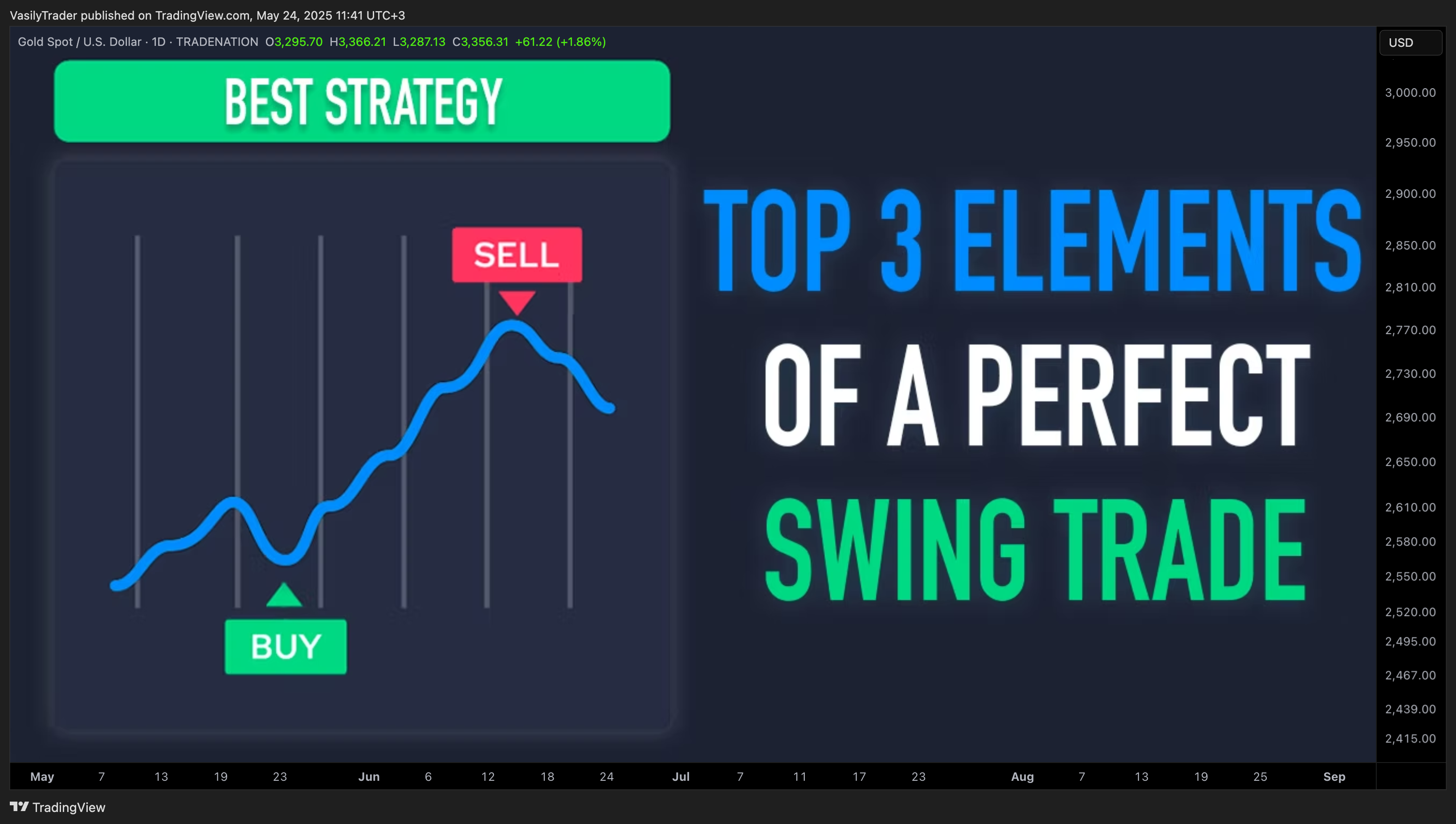 VasilyTrader published on TradingView.com, May 24, 2025 11:41 UTC+3

Gold Spot / U.S. Dollar · 1D · TRADENATION O3,295.70 H3,366.21 L3,287.13 C3,356.31 +61.22 (+1.86%)

USD

BEST STRATEGY

SELL

BUY

TOP 3 ELEMENTS OF A PERFECT SWING TRADE

3,000.00
2,950.00
2,900.00
2,850.00
2,810.00
2,770.00
2,730.00
2,690.00
2,650.00
2,610.00
2,580.00
2,550.00
2,520.00
2,495.00
2,467.00
2,439.00
2,415.00

May 7 13 19 23 Jun 6 12 18 24 Jul 7 11 17 23 Aug 7 13 19 25 Sep

TradingView